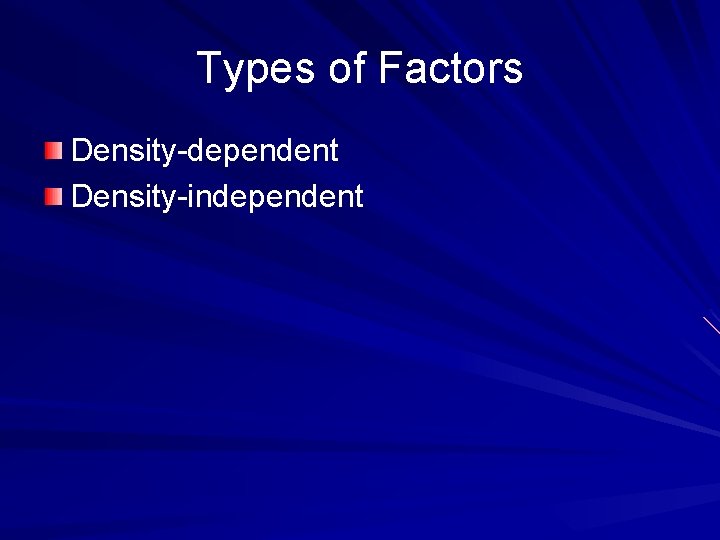 Types of Factors

Density-dependent
Density-independent